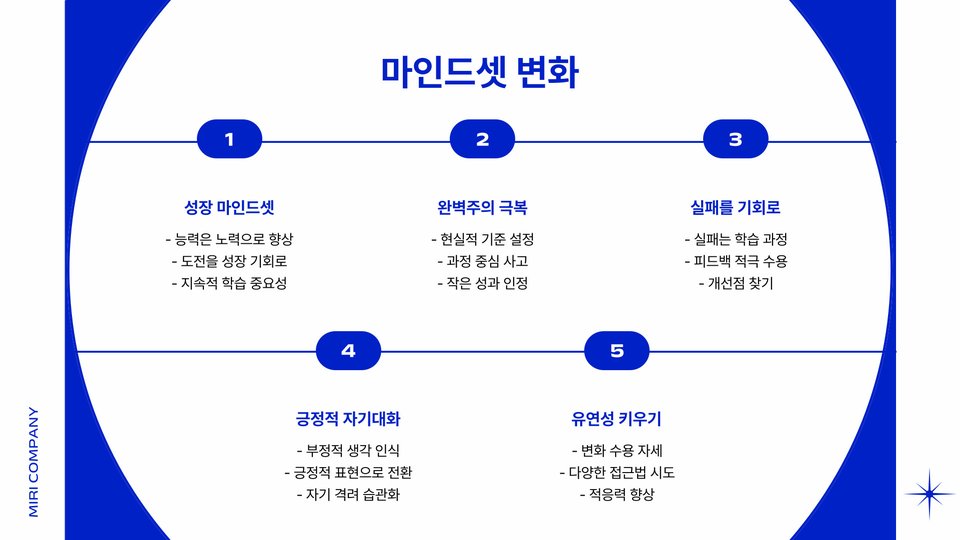 마인드셋 변화

1

성장 마인드셋

- 능력은 노력으로 향상
- 도전을 성장 기회로
- 지속적 학습 중요성

2

완벽주의 극복

- 현실적 기준 설정
- 과정 중심 사고
- 작은 성과 인정

3

실패를 기회로

- 실패는 학습 과정
- 피드백 적극 수용
- 개선점 찾기

4

긍정적 자기대화

- 부정적 생각 인식
- 긍정적 표현으로 전환
- 자기 격려 습관화

5

유연성 키우기

- 변화 수용 자세
- 다양한 접근법 시도
- 적응력 향상

MIRI COMPANY